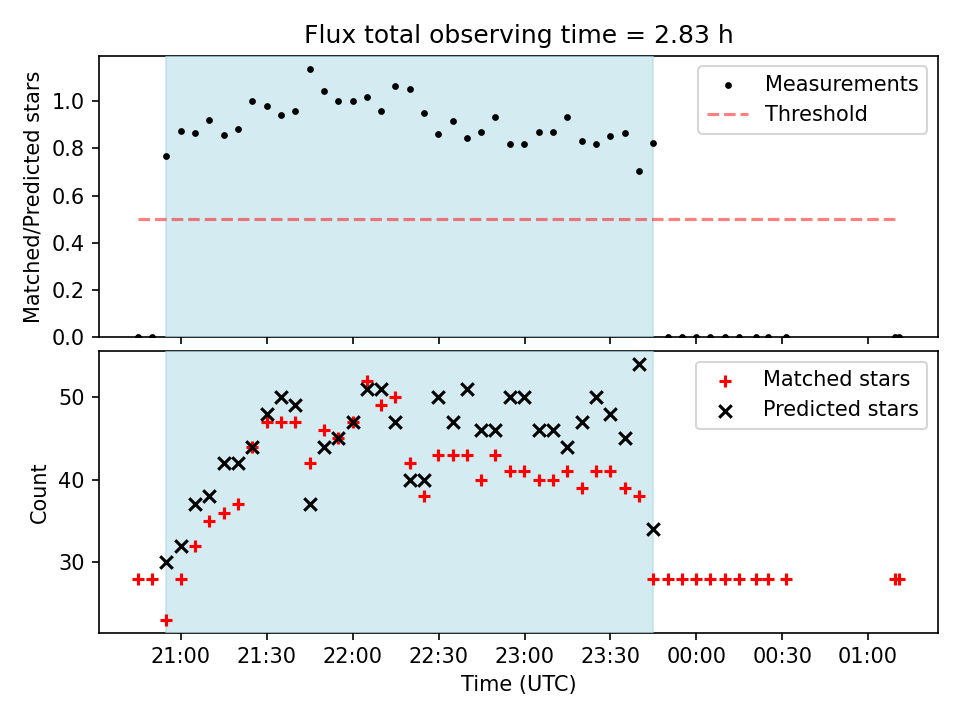 Flux total observing time = 2.83 h

Matched/Predicted stars

1.0
0.8
0.6
0.4
0.2
0.0

Measurements
Threshold

Count

50
40
30

Matched stars
Predicted stars

21:00
21:30
22:00
22:30
23:00
23:30
00:00
00:30
01:00

Time (UTC)